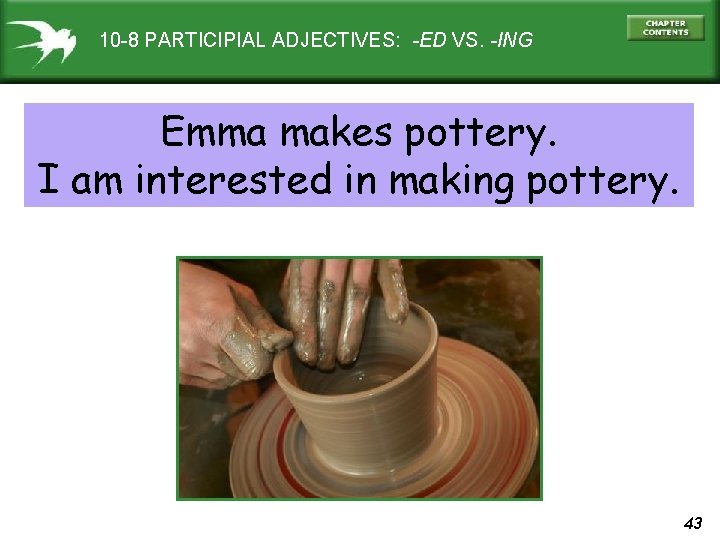 10-8 PARTICIPIAL ADJECTIVES: -ED VS. -ING

CHAPTER CONTENTS

Emma makes pottery.
I am interested in making pottery.

43